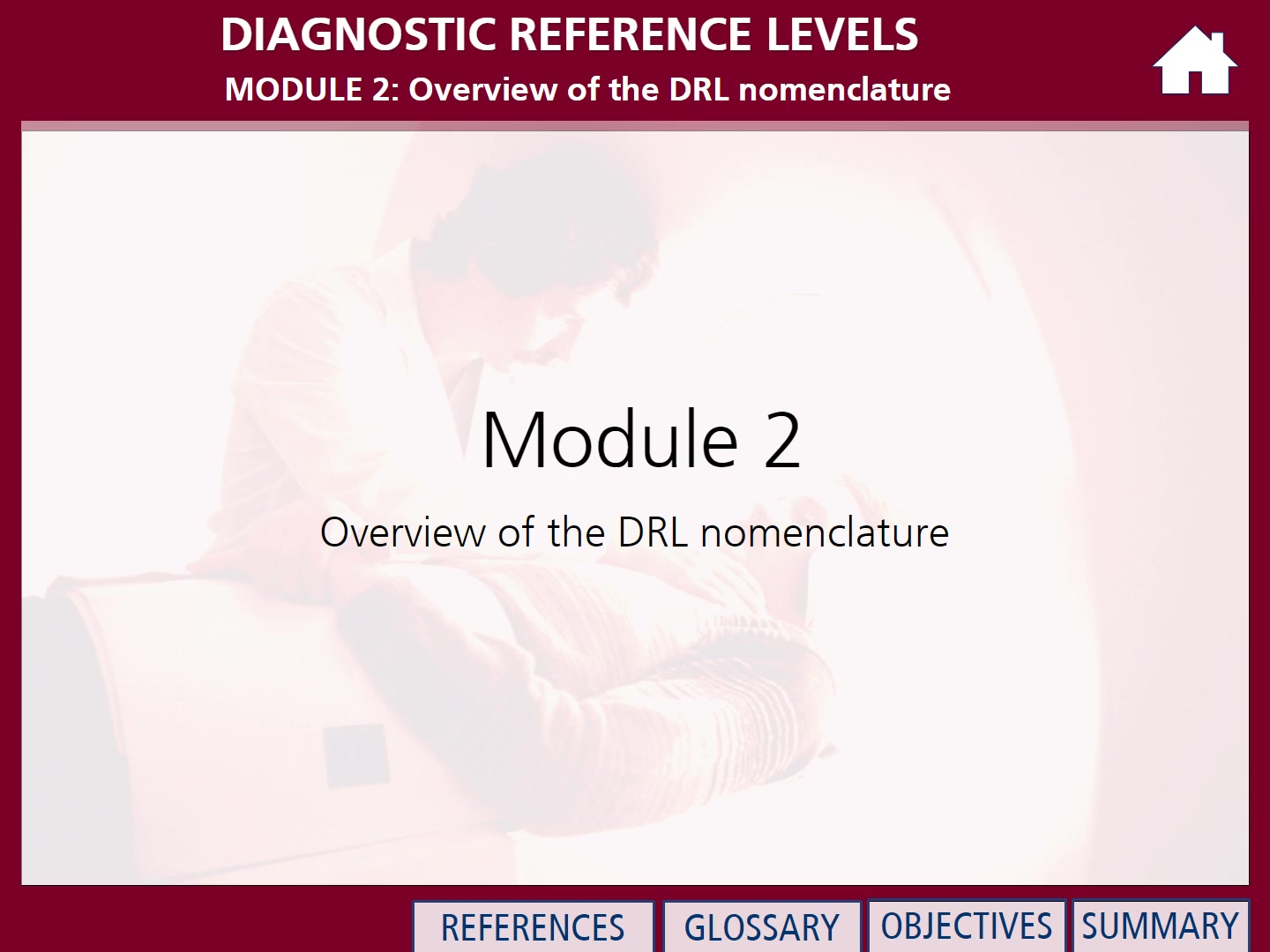 DIAGNOSTIC REFERENCE LEVELS
MODULE 2: Overview of the DRL nomenclature

Module 2

Overview of the DRL nomenclature

REFERENCES GLOSSARY OBJECTIVES SUMMARY